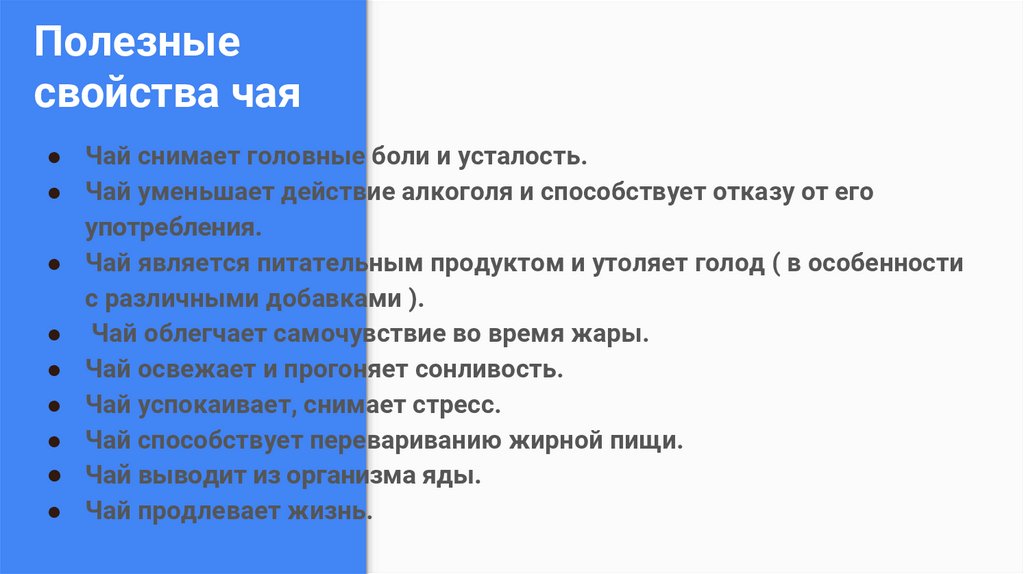 Полезные свойства чая

● Чай снимает головные боли и усталость.
● Чай уменьшает действие алкоголя и способствует отказу от его употребления.
● Чай является питательным продуктом и утоляет голод ( в особенности с различными добавками ).
● Чай облегчает самочувствие во время жары.
● Чай освежает и прогоняет сонливость.
● Чай успокаивает, снимает стресс.
● Чай способствует перевариванию жирной пищи.
● Чай выводит из организма яды.
● Чай продлевает жизнь.